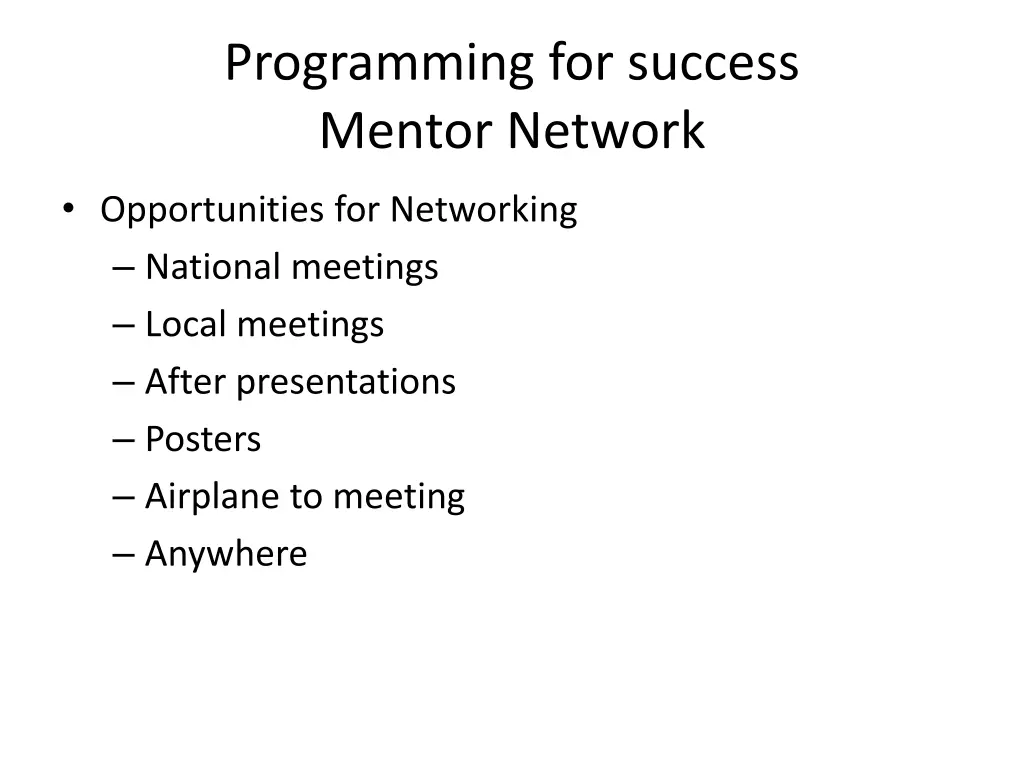 Programming for success
Mentor Network

• Opportunities for Networking
– National meetings
– Local meetings
– After presentations
– Posters
– Airplane to meeting
– Anywhere